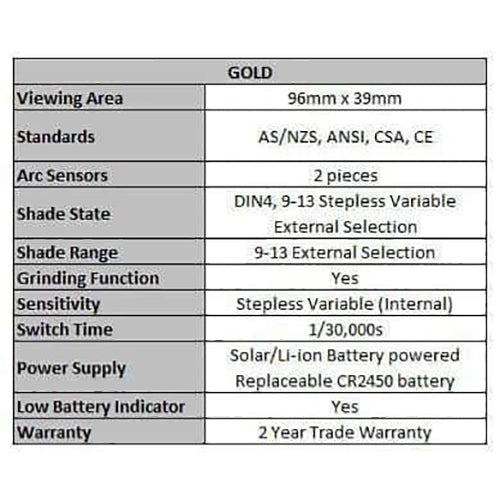 | GOLD | |
|---|---|
| Viewing Area | 96mm x 39mm |
| Standards | AS/NZS, ANSI, CSA, CE |
| Arc Sensors | 2 pieces |
| Shade State | DIN4, 9-13 Stepless Variable External Selection |
| Shade Range | 9-13 External Selection |
| Grinding Function | Yes |
| Sensitivity | Stepless Variable (Internal) |
| Switch Time | 1/30,000s |
| Power Supply | Solar/Li-ion Battery powered Replaceable CR2450 battery |
| Low Battery Indicator | Yes |
| Warranty | 2 Year Trade Warranty |